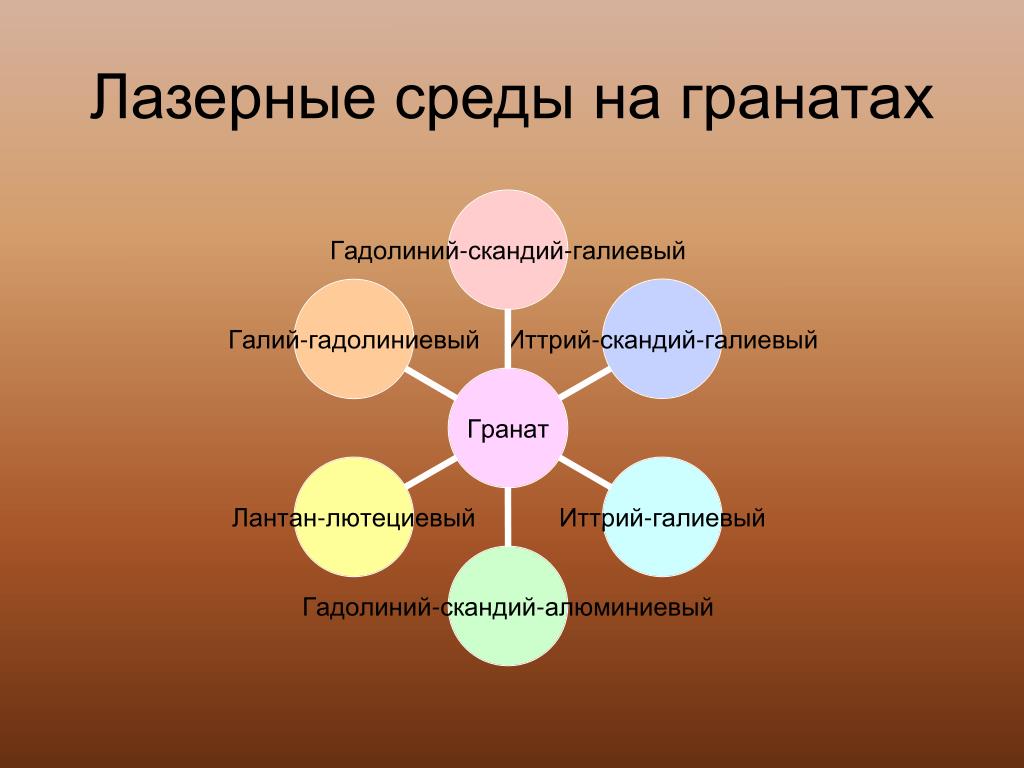 Лазерные среды на гранатах

Гадолиний-скандий-галиевый

Галий-гадолиниевый

Иттрий-скандий-галиевый

Гранат

Лантан-лютециевый

Иттрий-галиевый

Гадолиний-скандий-алюминиевый